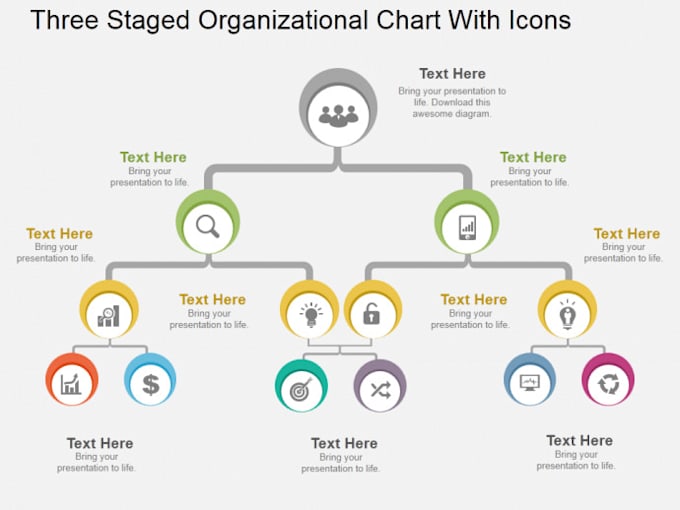 Three Staged Organizational Chart With Icons

Text Here
Bring your presentation to life. Download this awesome diagram.

Text Here
Bring your presentation to life.

Text Here
Bring your presentation to life.

Text Here
Bring your presentation to life.

Text Here
Bring your presentation to life.

Text Here
Bring your presentation to life.

Text Here
Bring your presentation to life.

Text Here
Bring your presentation to life.

Text Here
Bring your presentation to life.

Text Here
Bring your presentation to life.